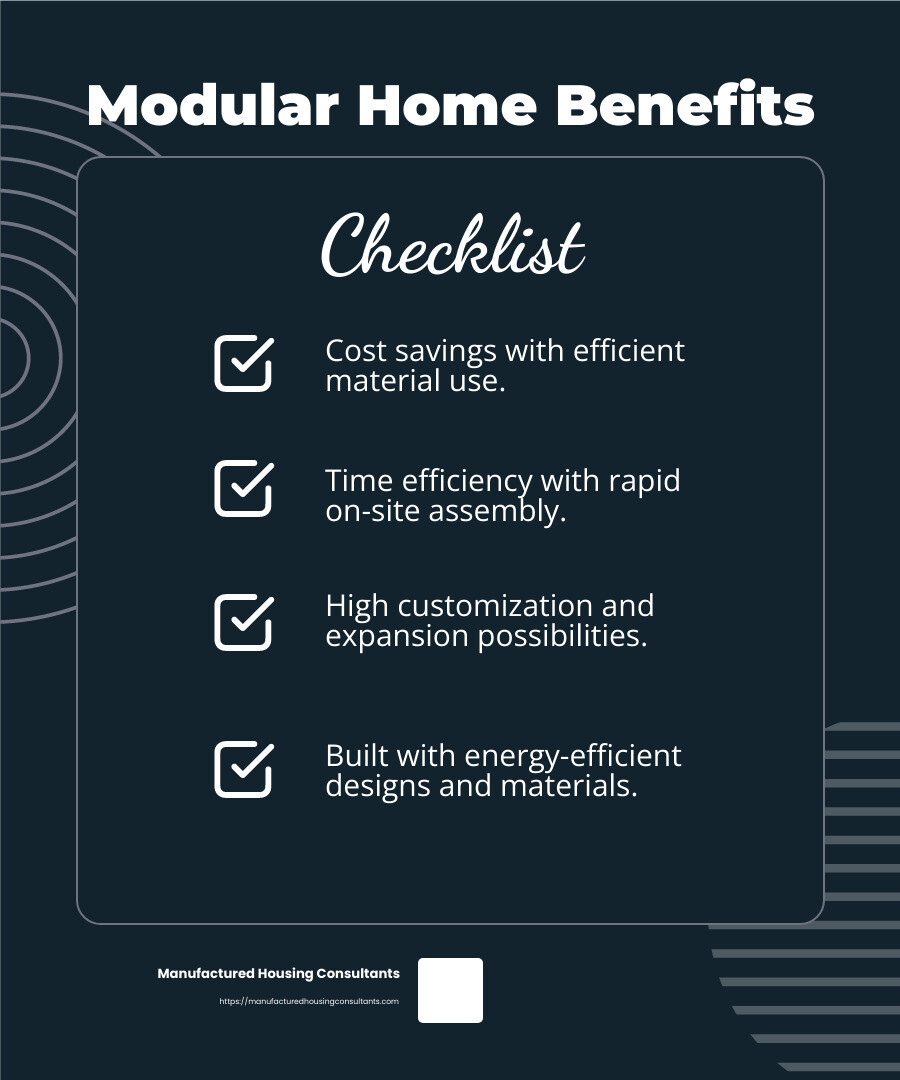 Modular Home Benefits

Checklist

Cost savings with efficient material use.

Time efficiency with rapid on-site assembly.

High customization and expansion possibilities.

Built with energy-efficient designs and materials.

Manufactured Housing Consultants

https://manufacturedhousingconsultants.com